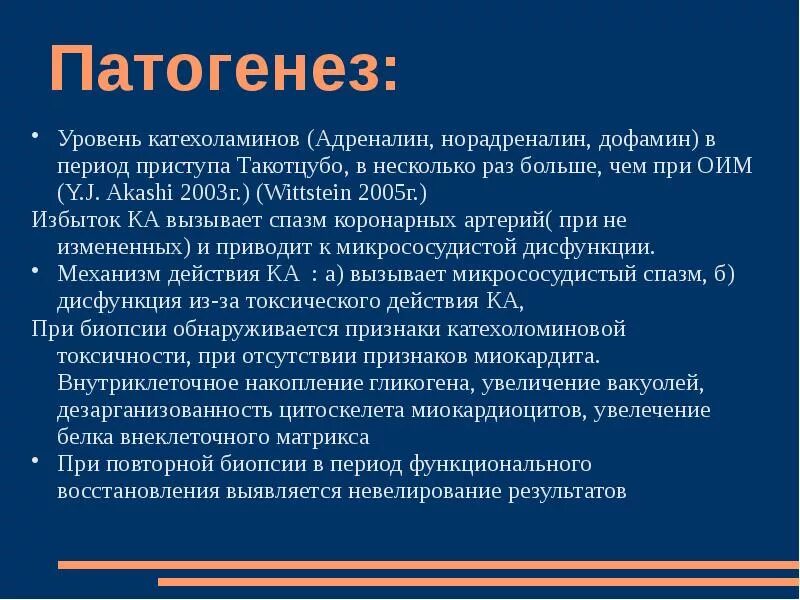 Патогенез:

• Уровень катехоламинов (Адреналин, норадреналин, дофамин) в период приступа Такотцубо, в несколько раз больше, чем при ОИМ (Y.J. Akashi 2003г.) (Wittstein 2005г.)

Избыток КА вызывает спазм коронарных артерий( при не измененных) и приводит к микрососудистой дисфункции.

• Механизм действия КА : а) вызывает микрососудистый спазм, б) дисфункция из-за токсического действия КА,

При биопсии обнаруживается признаки катехоломиновой токсичности, при отсутствии признаков миокардита. Внутриклеточное накопление гликогена, увеличение вакуолей, дезарганизованность цитоскелета миокардиоцитов, увелечение белка внеклеточного матрикса

• При повторной биопсии в период функционального восстановления выявляется невелирование результатов